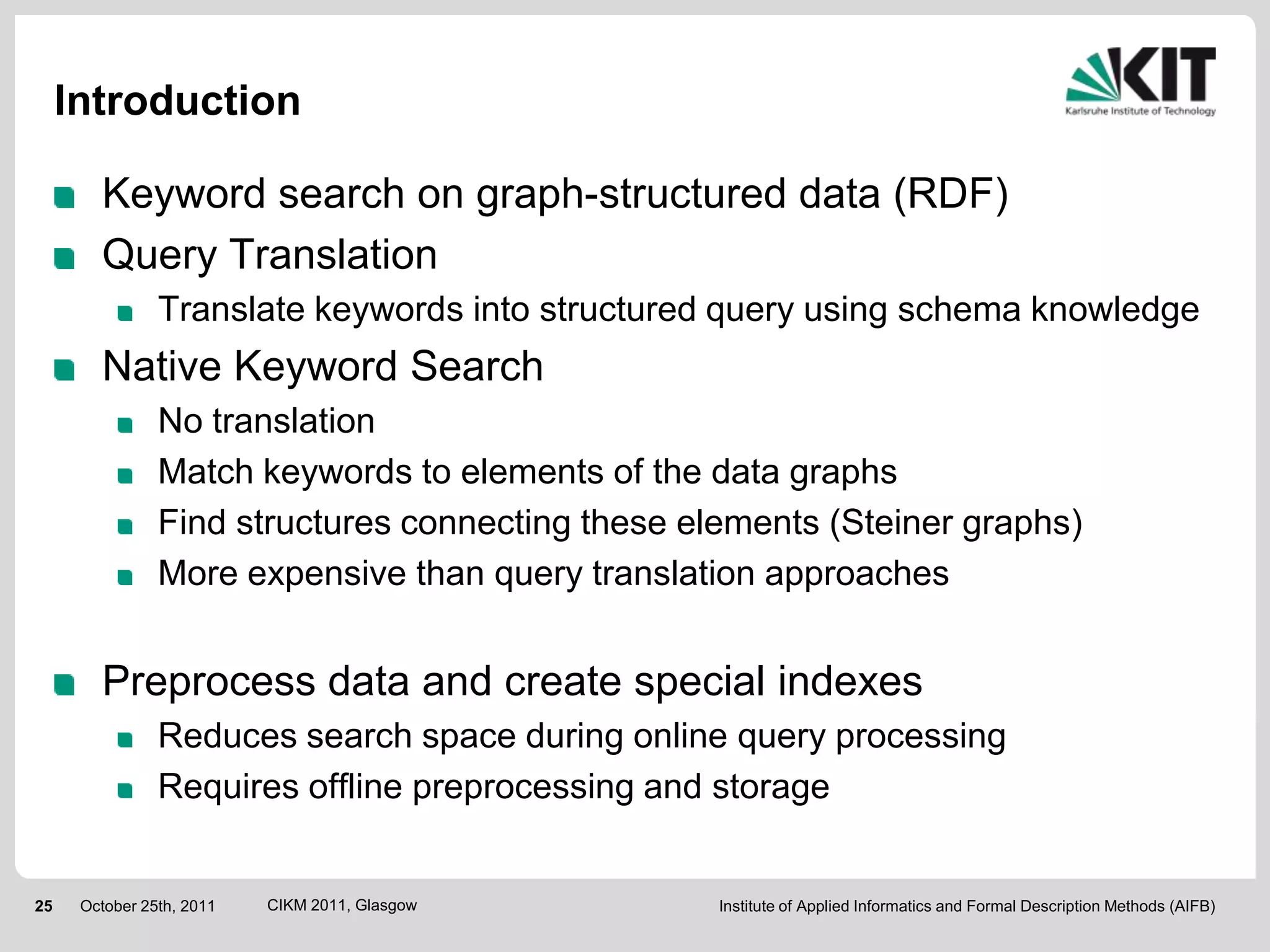 Introduction

KIT
Karlsruhe Institute of Technology

Keyword search on graph-structured data (RDF)

Query Translation

Translate keywords into structured query using schema knowledge

Native Keyword Search

No translation

Match keywords to elements of the data graphs

Find structures connecting these elements (Steiner graphs)

More expensive than query translation approaches

Preprocess data and create special indexes

Reduces search space during online query processing

Requires offline preprocessing and storage

25 October 25th, 2011 CIKM 2011, Glasgow Institute of Applied Informatics and Formal Description Methods (AIFB)